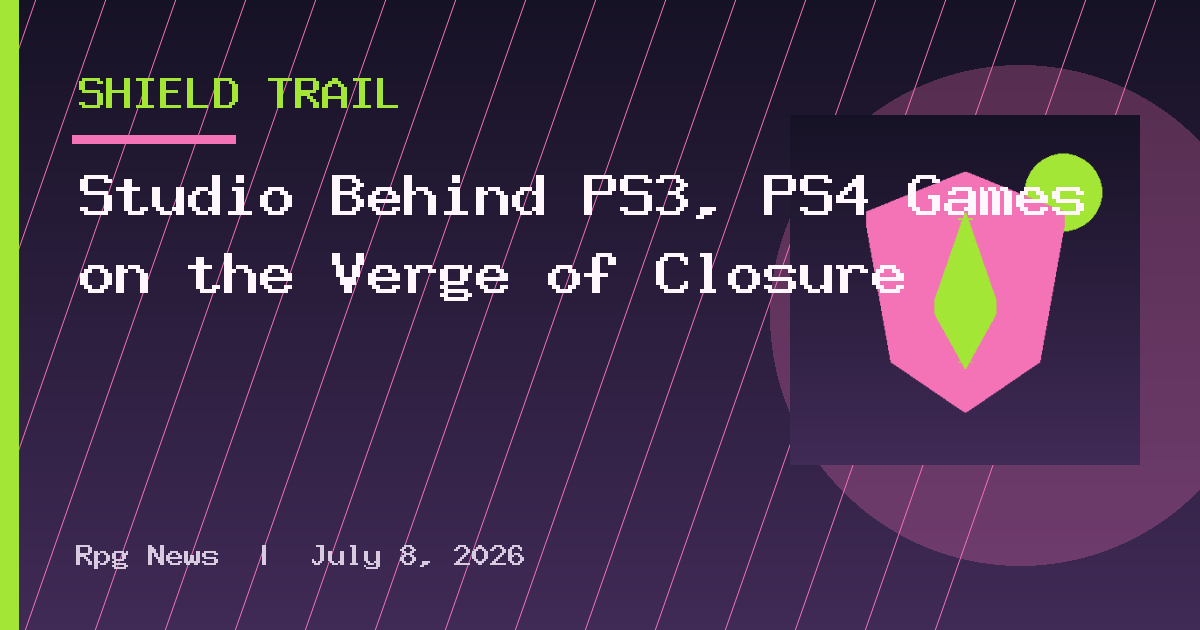 SHIELD TRAIL

Studio Behind PS3, PS4 Games on the Verge of Closure

Rpg News | July 8, 2026